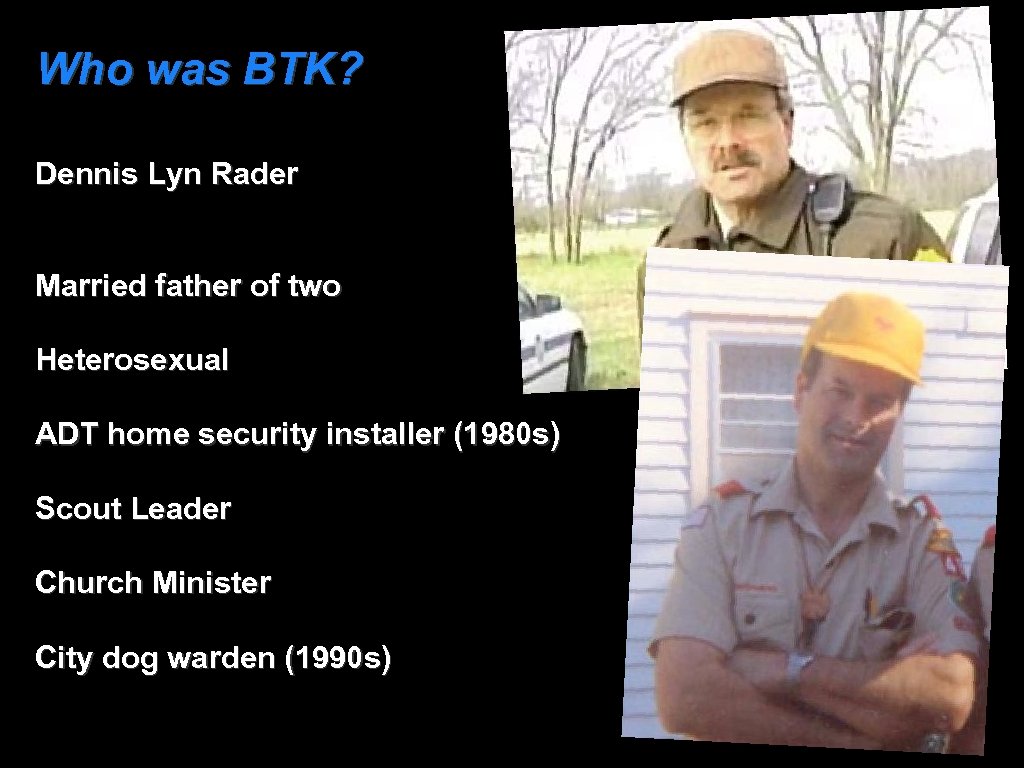 Who was BTK?

Dennis Lyn Rader

Married father of two

Heterosexual

ADT home security installer (1980s)

Scout Leader

Church Minister

City dog warden (1990s)